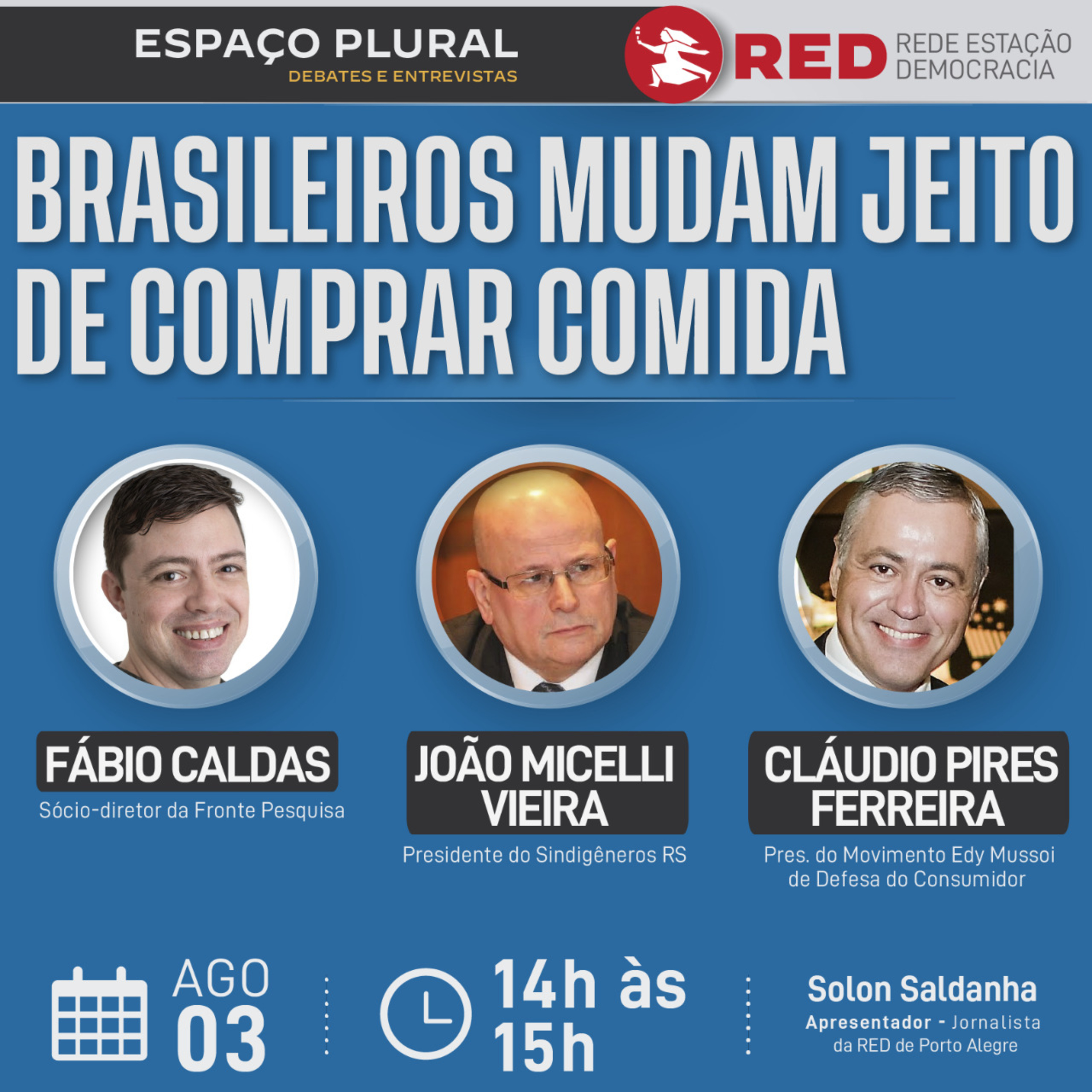 ESPAÇO PLURAL
DEBATES E ENTREVISTAS

RED REDE ESTAÇÃO DEMOCRACIA

BRASILEIROS MUDAM JEITO DE COMPRAR COMIDA

FÁBIO CALDAS
Sócio-diretor da Fronte Pesquisa

JOÃO MICELLI VIEIRA
Presidente do Sindigêneros RS

CLÁUDIO PIRES FERREIRA
Pres. do Movimento Edy Mussoi de Defesa do Consumidor

AGO
03

14h às 15h

Solon Saldanha
Apresentador - Jornalista da RED de Porto Alegre